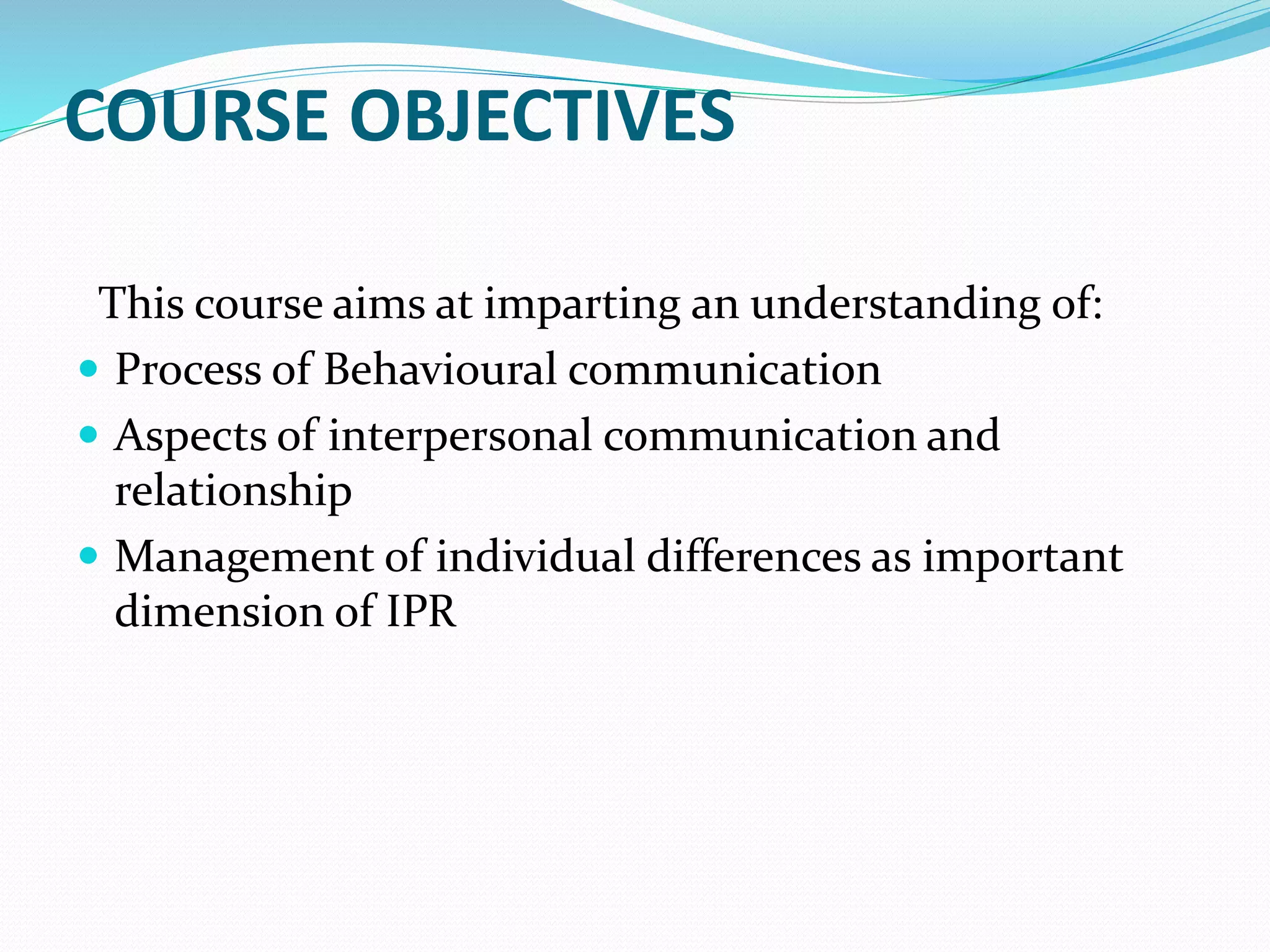 COURSE OBJECTIVES

This course aims at imparting an understanding of:

- Process of Behavioural communication
- Aspects of interpersonal communication and relationship
- Management of individual differences as important dimension of IPR